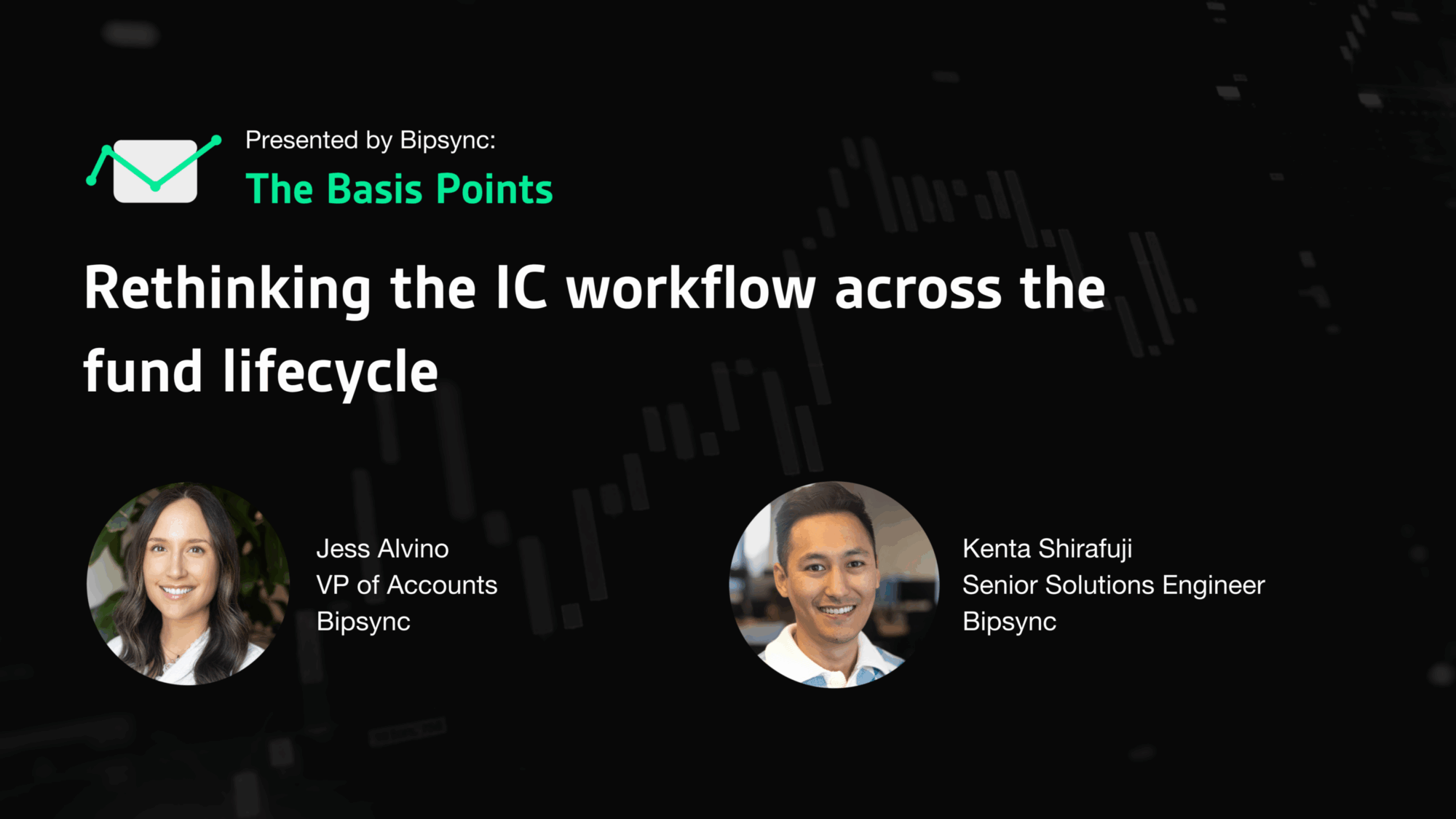 Presented by Bipsync:
The Basis Points

Rethinking the IC workflow across the fund lifecycle

Jess Alvino
VP of Accounts
Bipsync

Kenta Shirafuji
Senior Solutions Engineer
Bipsync